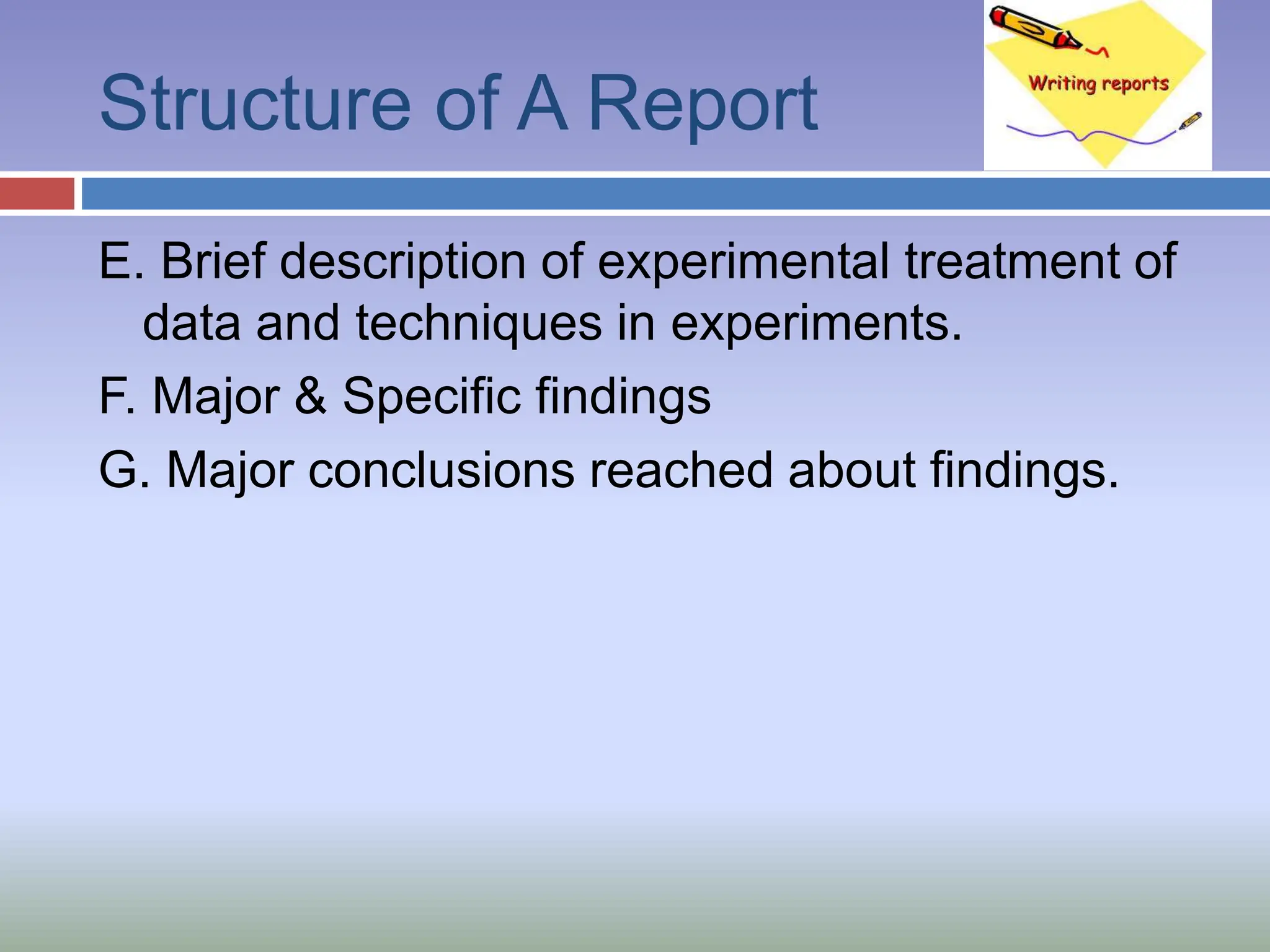 Structure of A Report

Writing reports

E. Brief description of experimental treatment of data and techniques in experiments.

F. Major & Specific findings

G. Major conclusions reached about findings.